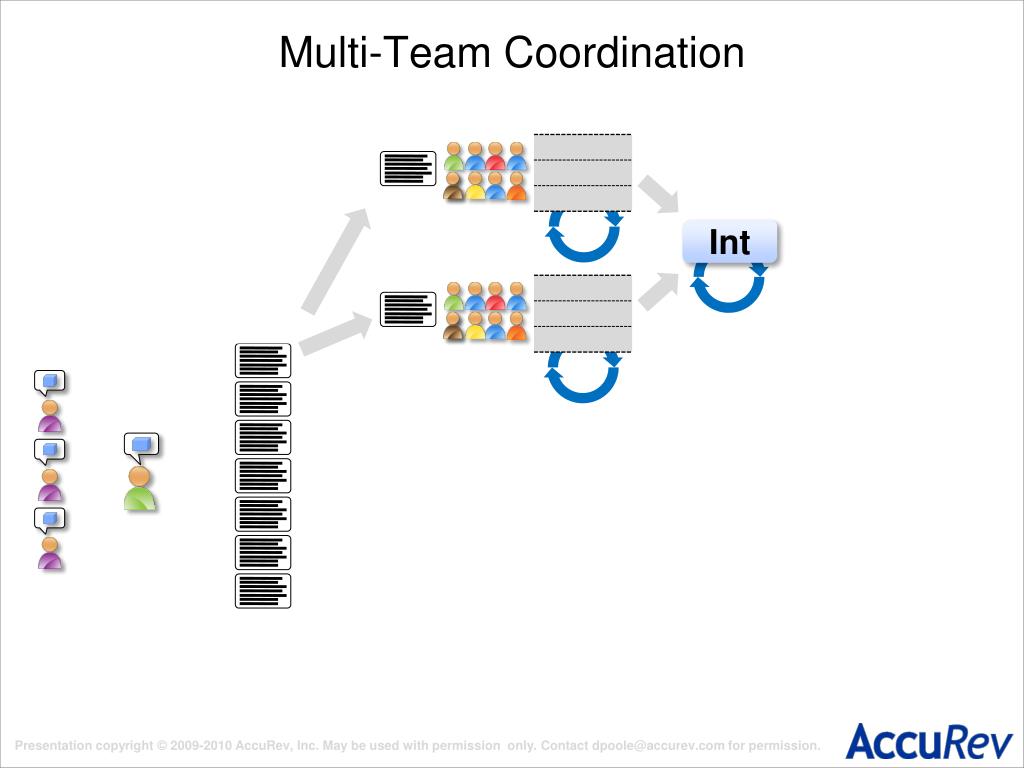 Multi-Team Coordination

Int

Presentation copyright © 2009-2010 AccuRev, Inc. May be used with permission only. Contact dpoole@accurev.com for permission.

AccuRev